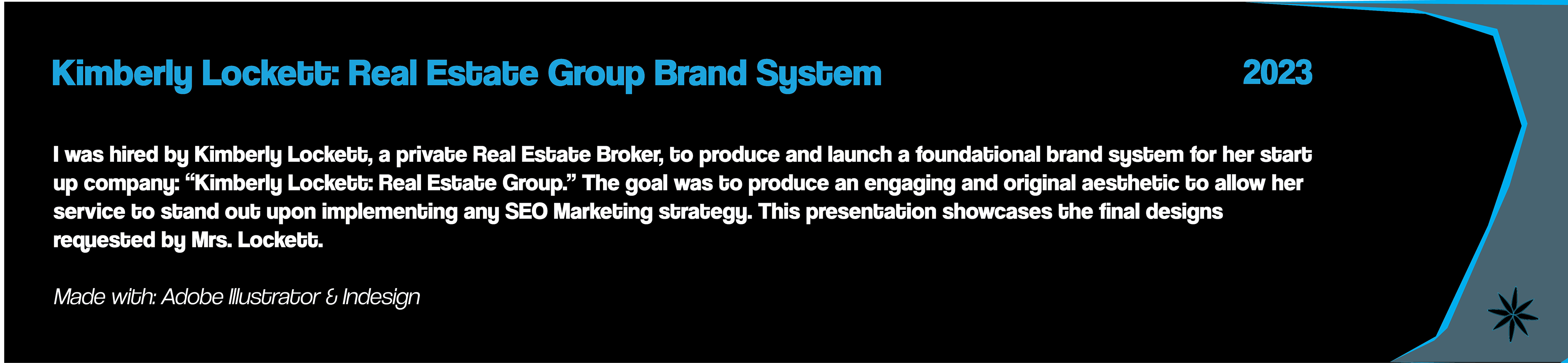 Kimberly Lockett: Real Estate Group Brand System

2023

I was hired by Kimberly Lockett, a private Real Estate Broker, to produce and launch a foundational brand system for her start up company: “Kimberly Lockett: Real Estate Group.” The goal was to produce an engaging and original aesthetic to allow her service to stand out upon implementing any SEO Marketing strategy. This presentation showcases the final designs requested by Mrs. Lockett.

Made with: Adobe Illustrator & Indesign